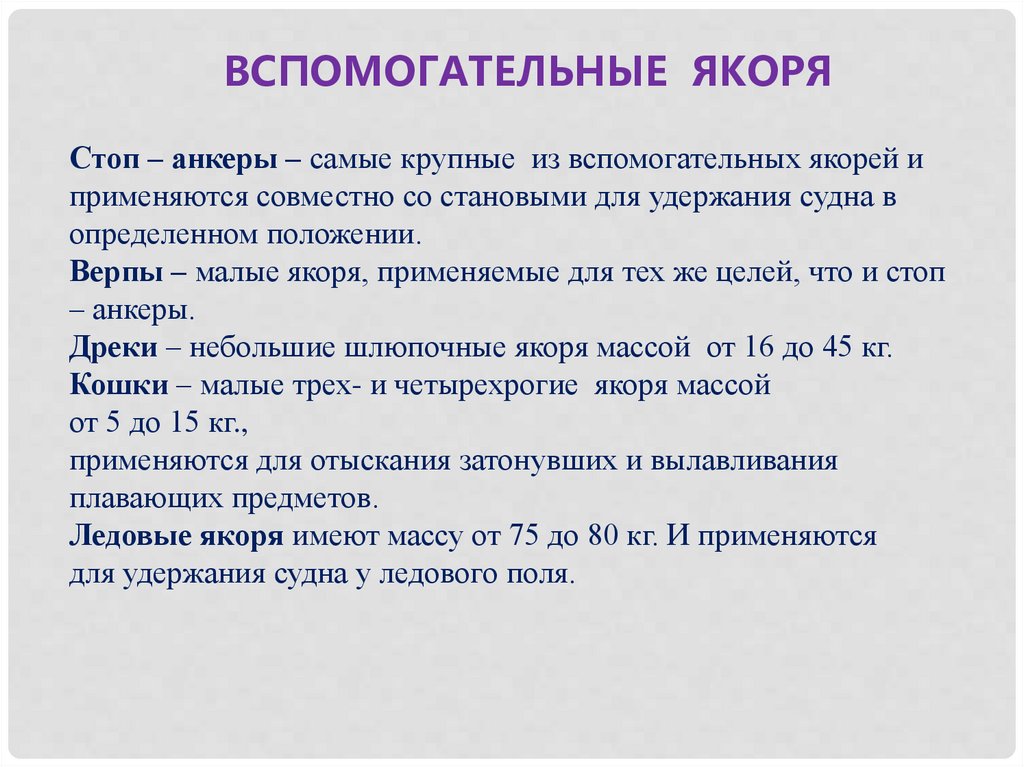 ВСПОМОГАТЕЛЬНЫЕ ЯКОРЯ

Стоп – анкеры – самые крупные из вспомогательных якорей и применяются совместно со становыми для удержания судна в определенном положении.
Верпы – малые якоря, применяемые для тех же целей, что и стоп – анкеры.
Дреки – небольшие шлюпочные якоря массой от 16 до 45 кг.
Кошки – малые трех- и четырехрогие якоря массой от 5 до 15 кг.,
применяются для отыскания затонувших и вылавливания плавающих предметов.
Ледовые якоря имеют массу от 75 до 80 кг. И применяются для удержания судна у ледового поля.